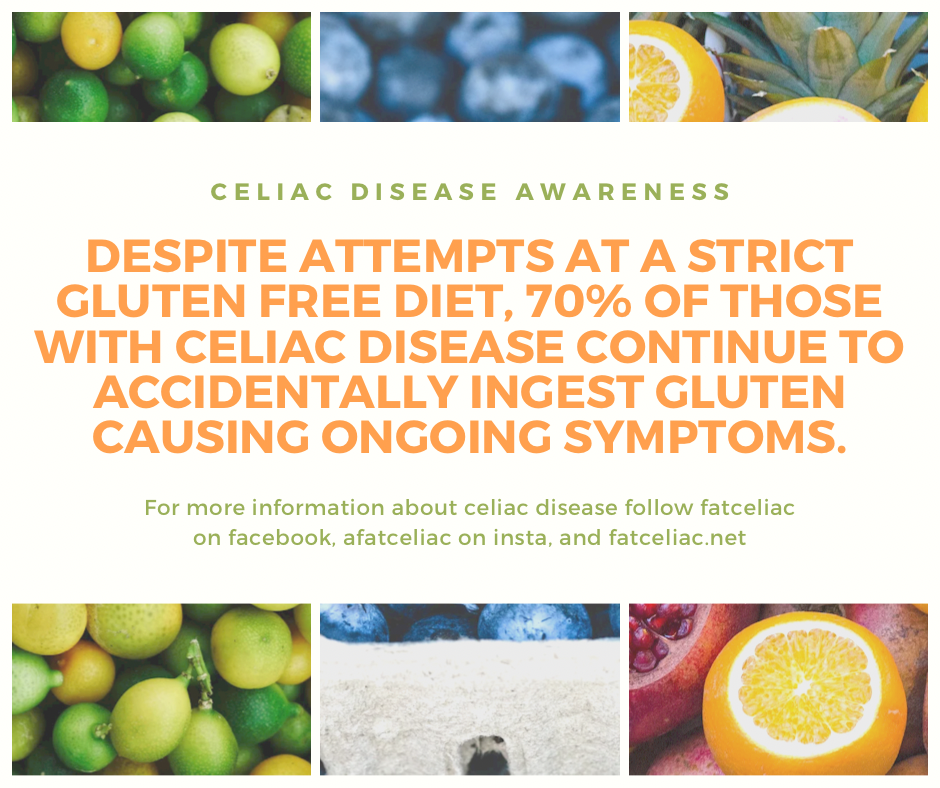 CELIAC DISEASE AWARENESS

DESPITE ATTEMPTS AT A STRICT GLUTEN FREE DIET, 70% OF THOSE WITH CELIAC DISEASE CONTINUE TO ACCIDENTALLY INGEST GLUTEN CAUSING ONGOING SYMPTOMS.

For more information about celiac disease follow fatceliac on facebook, afatceliac on insta, and fatceliac.net